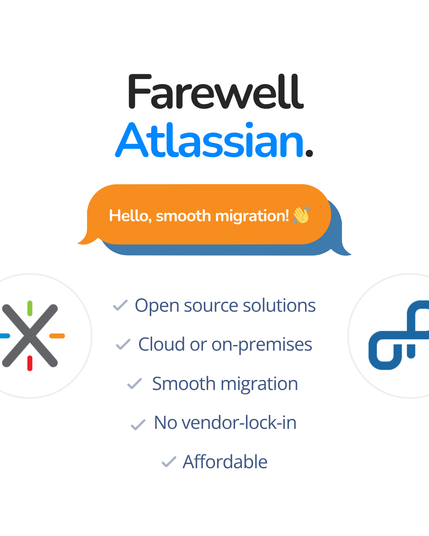 Farewell
Atlassian.

Hello, smooth migration! 👋

✓ Open source solutions
✓ Cloud or on-premises
✓ Smooth migration
✓ No vendor-lock-in
✓ Affordable